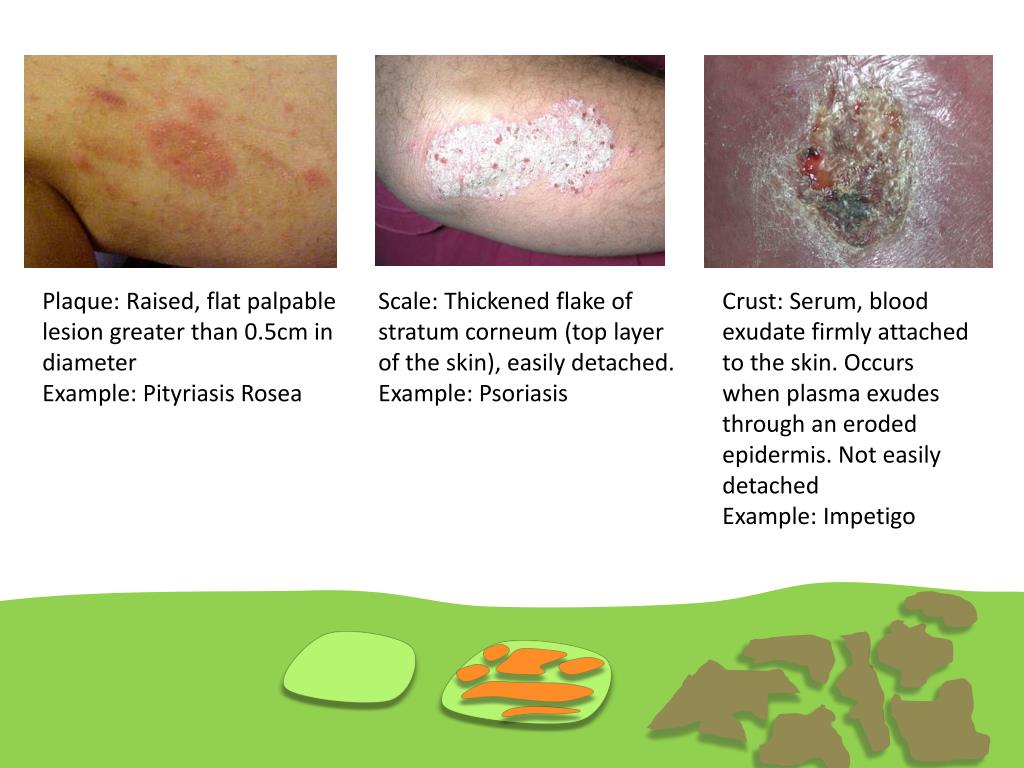 Plaque: Raised, flat palpable lesion greater than 0.5cm in diameter
Example: Pityriasis Rosea

Scale: Thickened flake of stratum corneum (top layer of the skin), easily detached.
Example: Psoriasis

Crust: Serum, blood exudate firmly attached to the skin. Occurs when plasma exudes through an eroded epidermis. Not easily detached
Example: Impetigo